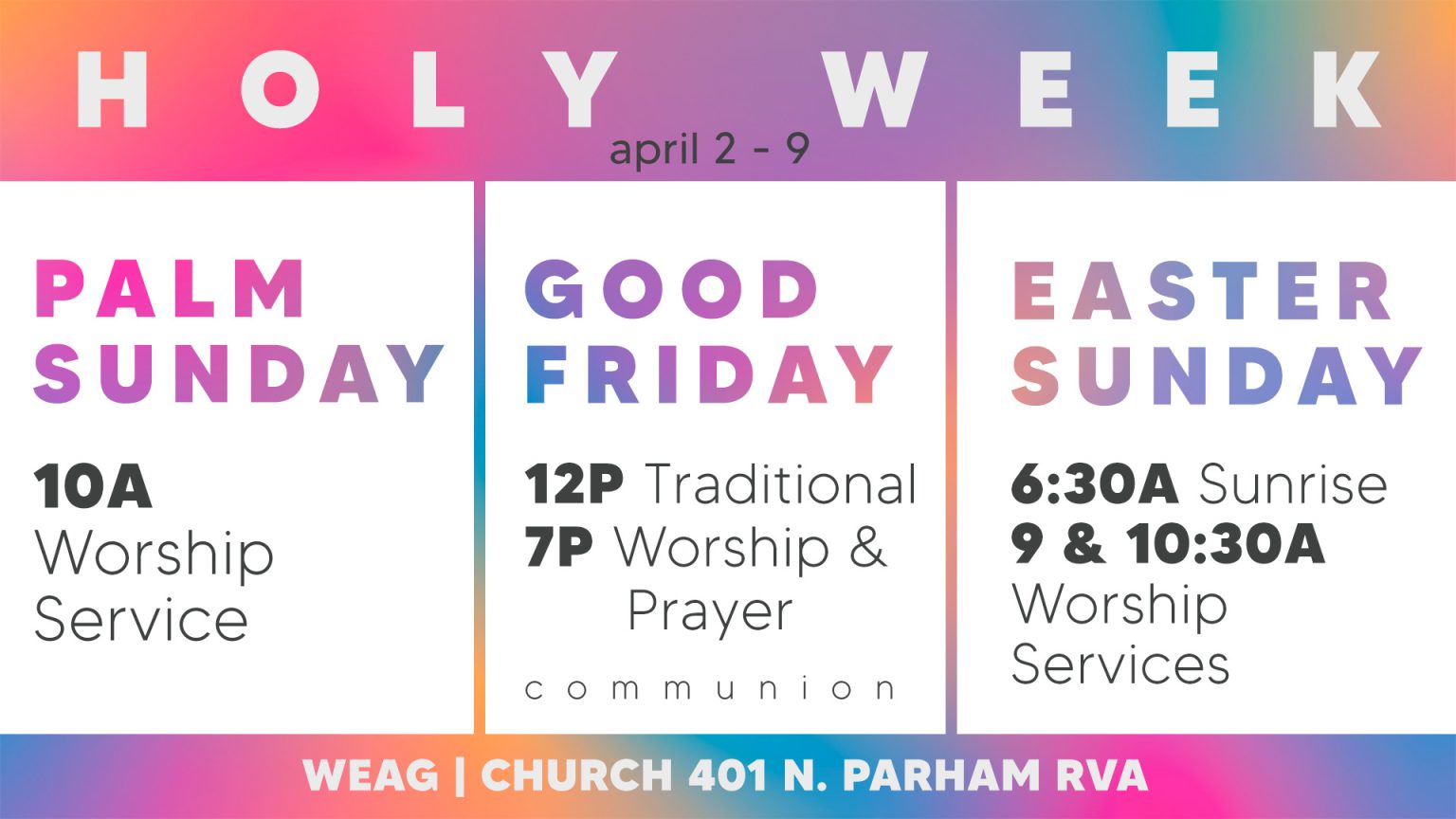 HOLY WEEK
april 2 - 9

PALM SUNDAY

10A Worship Service

GOOD FRIDAY

12P Traditional
7P Worship & Prayer

communion

EASTER SUNDAY

6:30A Sunrise
9 & 10:30A Worship Services

WEAG | CHURCH 401 N. PARHAM RVA